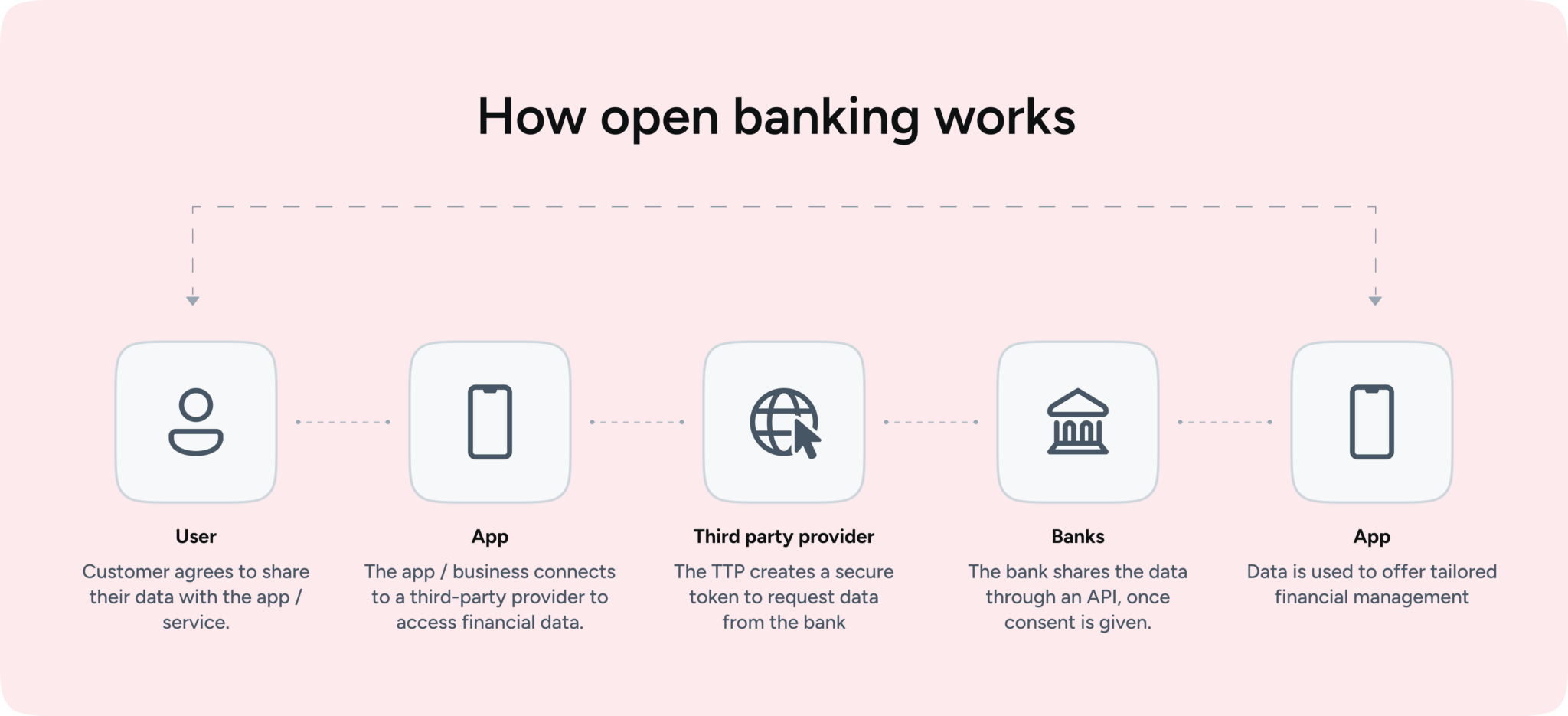 How open banking works

User
Customer agrees to share their data with the app / service.

App
The app / business connects to a third-party provider to access financial data.

Third party provider
The TTP creates a secure token to request data from the bank

Banks
The bank shares the data through an API, once consent is given.

App
Data is used to offer tailored financial management